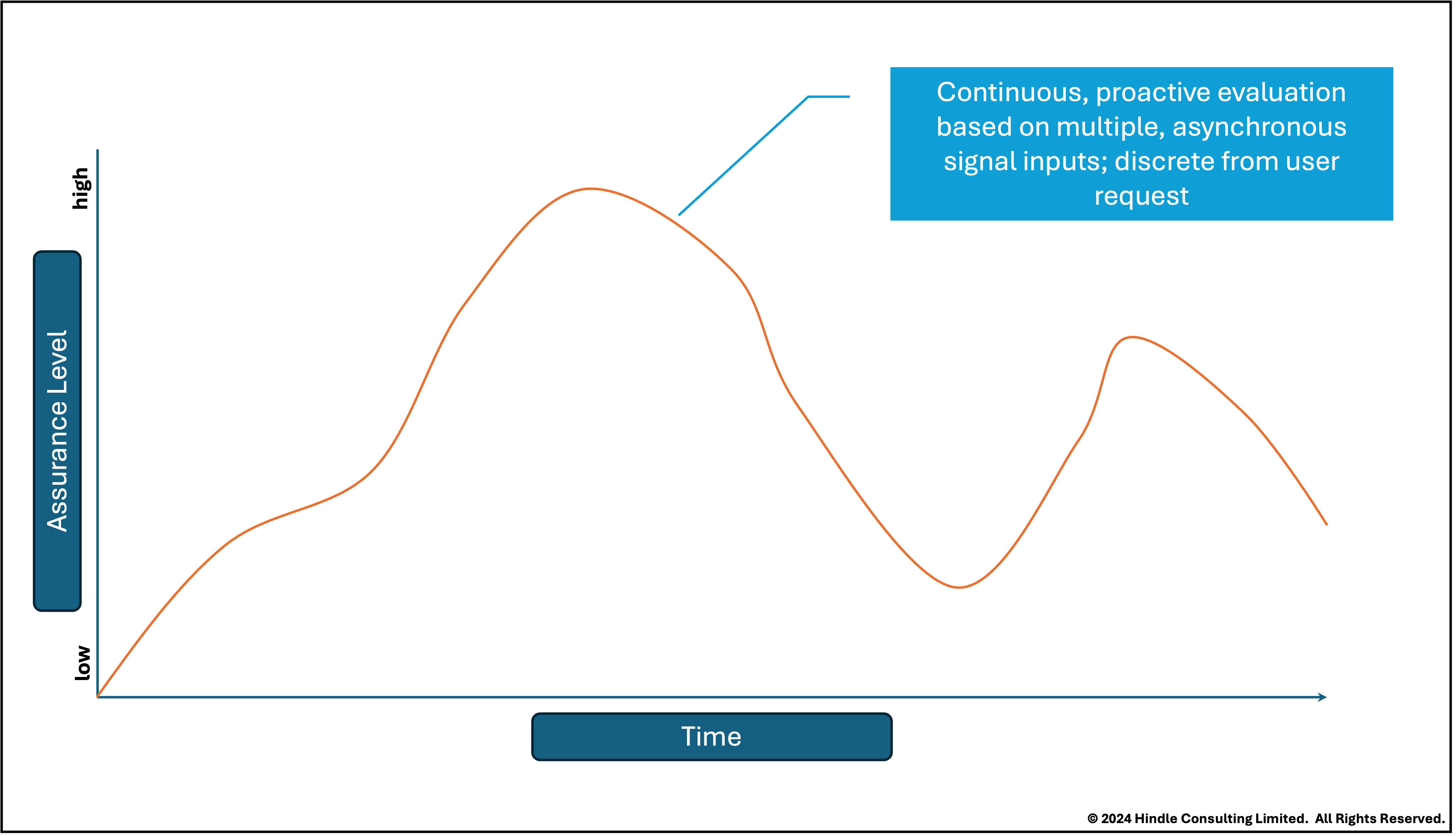 Continuous, proactive evaluation based on multiple, asynchronous signal inputs; discrete from user request

high

Assurance Level

low

Time

© 2024 Hindle Consulting Limited. All Rights Reserved.